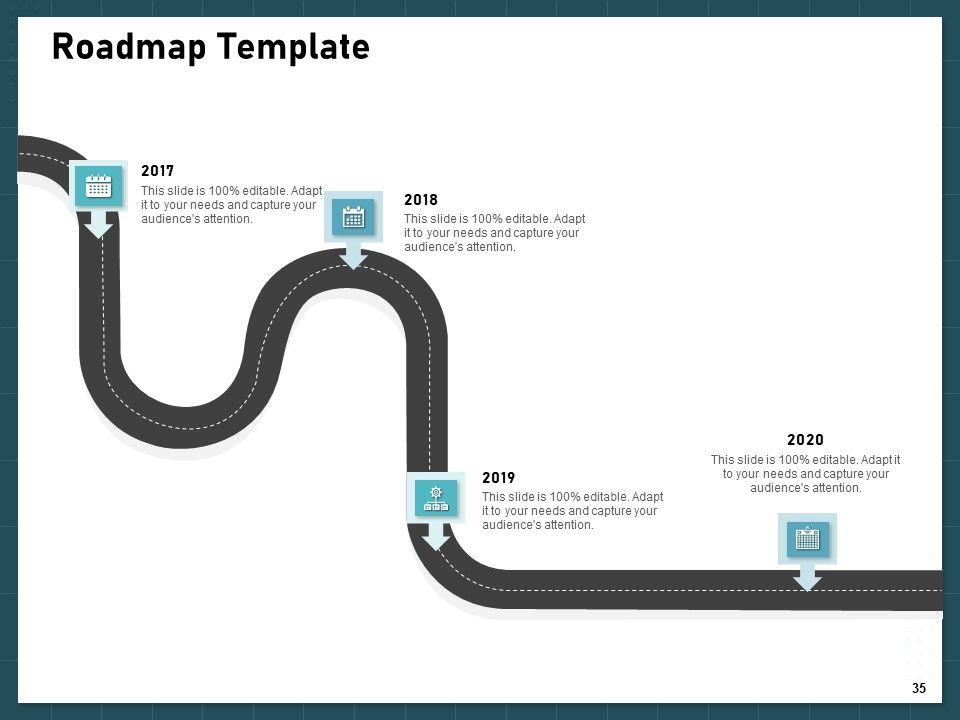 Roadmap Template

2017
This slide is 100% editable. Adapt it to your needs and capture your audience's attention.

2018
This slide is 100% editable. Adapt it to your needs and capture your audience's attention.

2019
This slide is 100% editable. Adapt it to your needs and capture your audience's attention.

2020
This slide is 100% editable. Adapt it to your needs and capture your audience's attention.

35